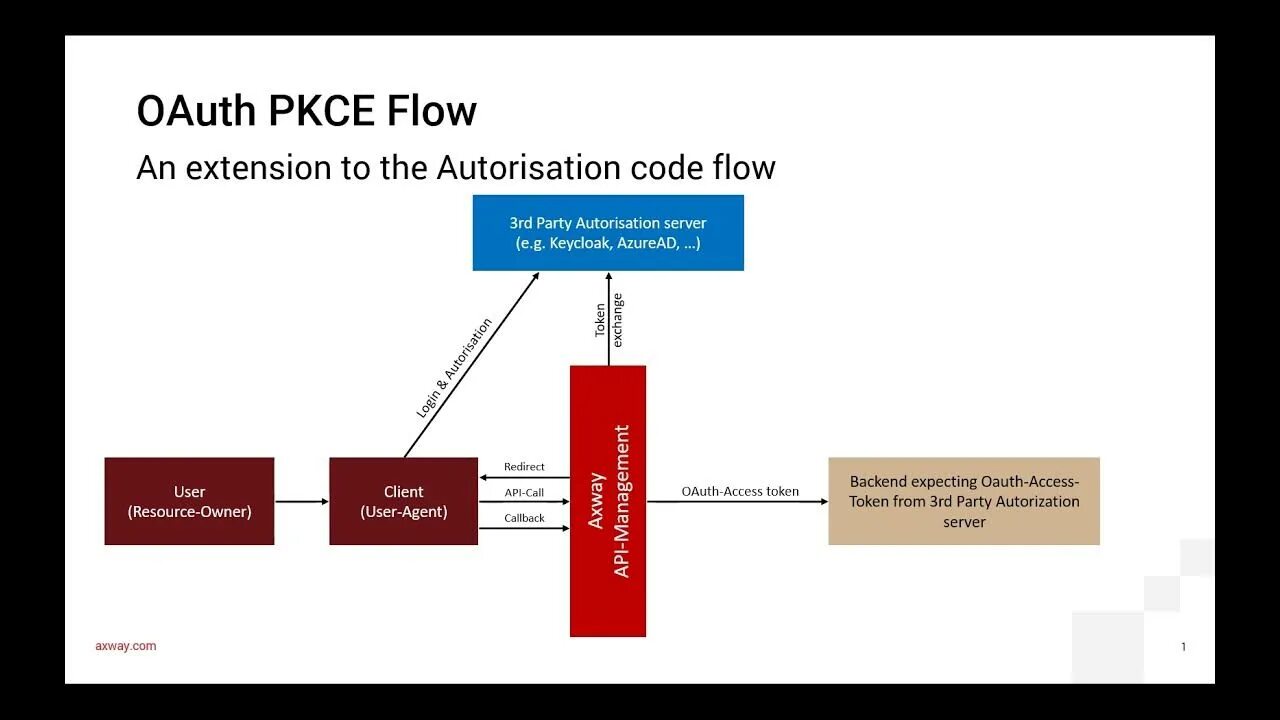 OAuth PKCE Flow

An extension to the Autorisation code flow

3rd Party Autorisation server
(e.g. Keycloak, AzureAD, ...)

Login & Autorisation

Token exchange

User
(Resource-Owner)

Client
(User-Agent)

Redirect

API-Call

Callback

Axway
API-Management

OAuth-Access token

Backend expecting Oauth-Access-Token from 3rd Party Autorization server

axway.com

1